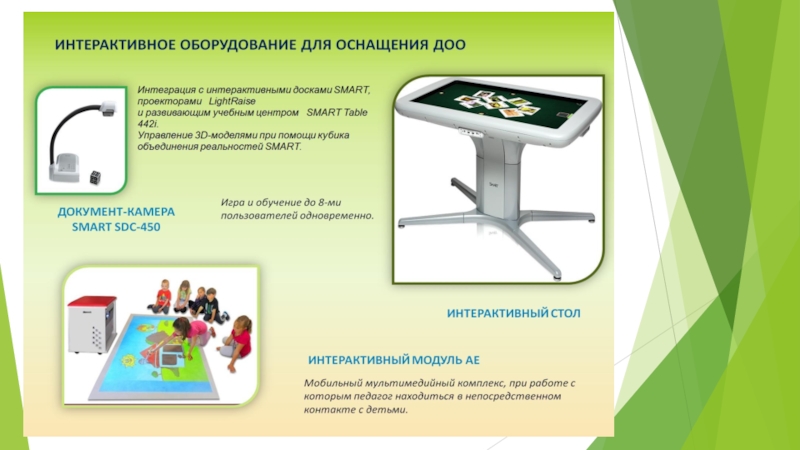 ИНТЕРАКТИВНОЕ ОБОРУДОВАНИЕ ДЛЯ ОСНАЩЕНИЯ ДОО

Интеграция с интерактивными досками SMART, проекторами LightRaise и развивающим учебным центром SMART Table 442i.
Управление 3D-моделями при помощи кубика объединения реальностей SMART.

ДОКУМЕНТ-КАМЕРА SMART SDC-450

Игра и обучение до 8-ми пользователей одновременно.

ИНТЕРАКТИВНЫЙ СТОЛ

ИНТЕРАКТИВНЫЙ МОДУЛЬ АЕ

Мобильный мультимедийный комплекс, при работе с которым педагог находиться в непосредственном контакте с детьми.